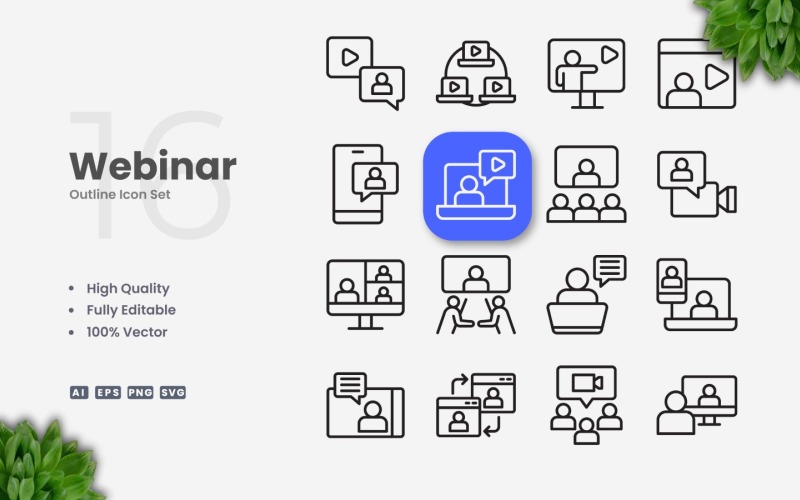 16
Webinar
Outline Icon Set

• High Quality
• Fully Editable
• 100% Vector

AI EPS PNG SVG